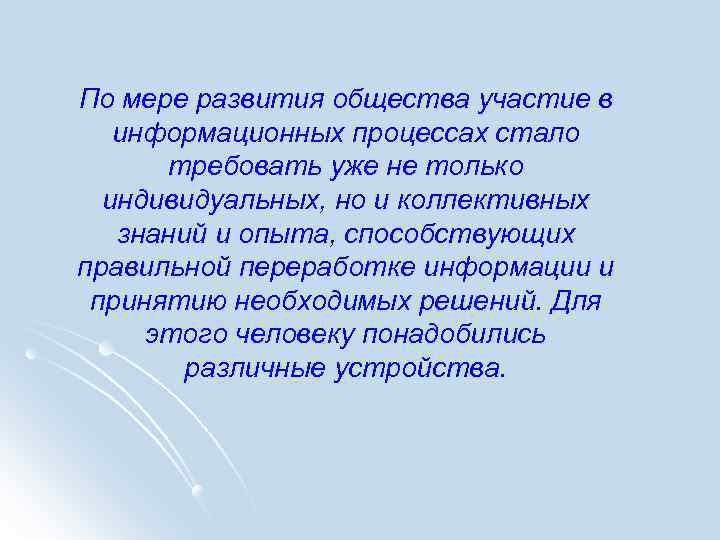 По мере развития общества участие в информационных процессах стало требовать уже не только индивидуальных, но и коллективных знаний и опыта, способствующих правильной переработке информации и принятию необходимых решений. Для этого человеку понадобились различные устройства.